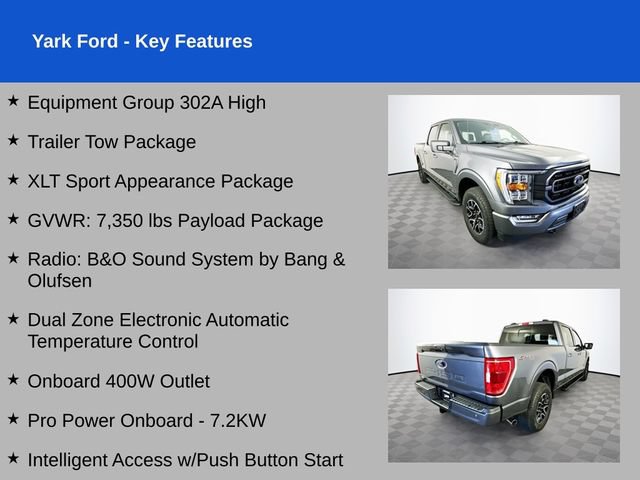 Yark Ford - Key Features

★ Equipment Group 302A High

★ Trailer Tow Package

★ XLT Sport Appearance Package

★ GVWR: 7,350 lbs Payload Package

★ Radio: B&O Sound System by Bang & Olufsen

★ Dual Zone Electronic Automatic Temperature Control

★ Onboard 400W Outlet

★ Pro Power Onboard - 7.2KW

★ Intelligent Access w/Push Button Start